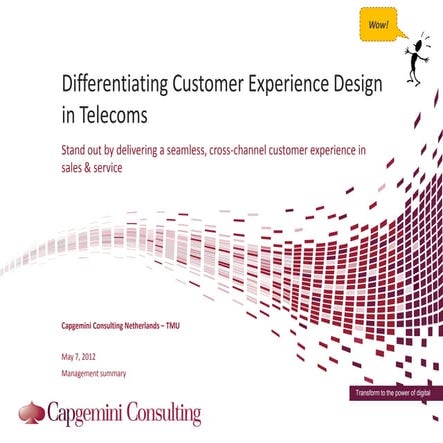 Wow!

Differentiating Customer Experience Design in Telecoms

Stand out by delivering a seamless, cross-channel customer experience in sales & service

Capgemini Consulting Netherlands – TMU

May 7, 2012

Management summary

Transform to the power of digital

Capgemini Consulting